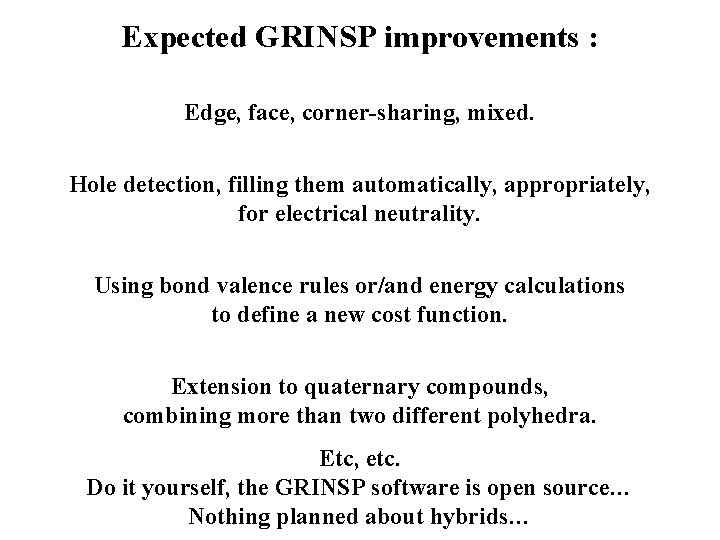 Expected GRINSP improvements :

Edge, face, corner-sharing, mixed.

Hole detection, filling them automatically, appropriately, for electrical neutrality.

Using bond valence rules or/and energy calculations to define a new cost function.

Extension to quaternary compounds, combining more than two different polyhedra.

Etc, etc.
Do it yourself, the GRINSP software is open source...
Nothing planned about hybrids...